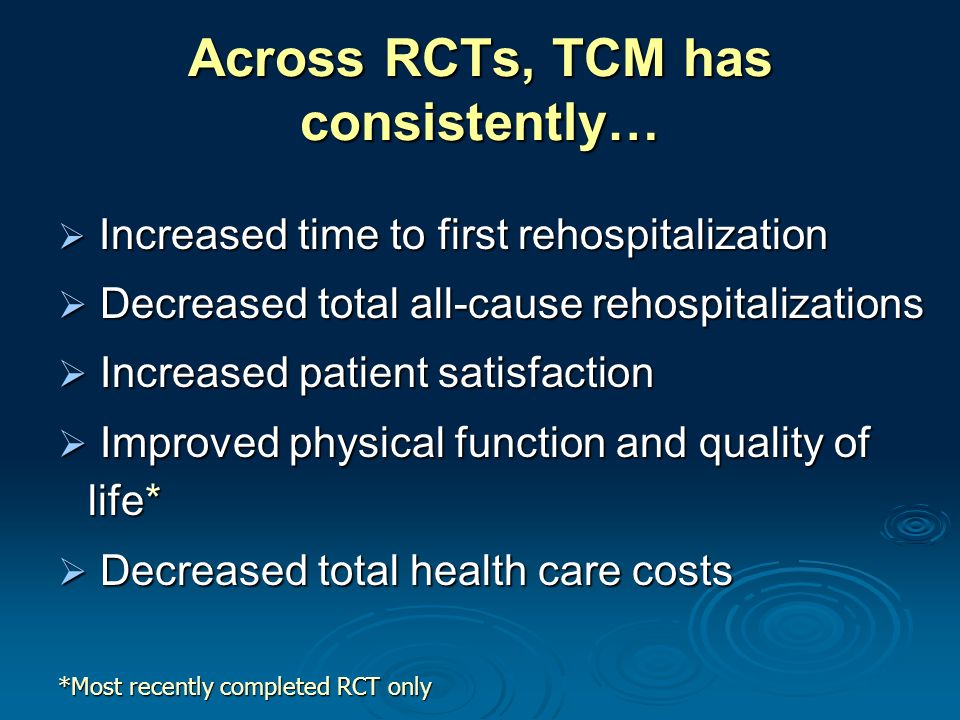 Across RCTs, TCM has consistently…

➢ Increased time to first rehospitalization

➢ Decreased total all-cause rehospitalizations

➢ Increased patient satisfaction

➢ Improved physical function and quality of life*

➢ Decreased total health care costs

*Most recently completed RCT only